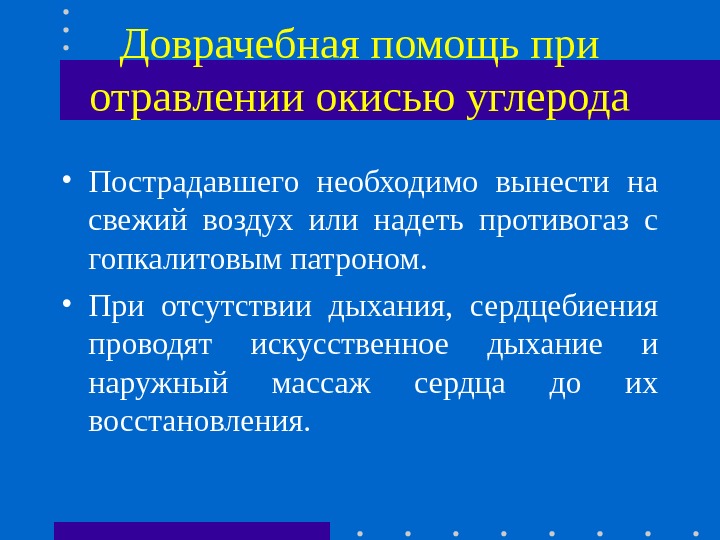 Доврачебная помощь при отравлении окисью углерода

• Пострадавшего необходимо вынести на свежий воздух или надеть противогаз с гопкалитовым патроном.

• При отсутствии дыхания, сердцебиения проводят искусственное дыхание и наружный массаж сердца до их восстановления.